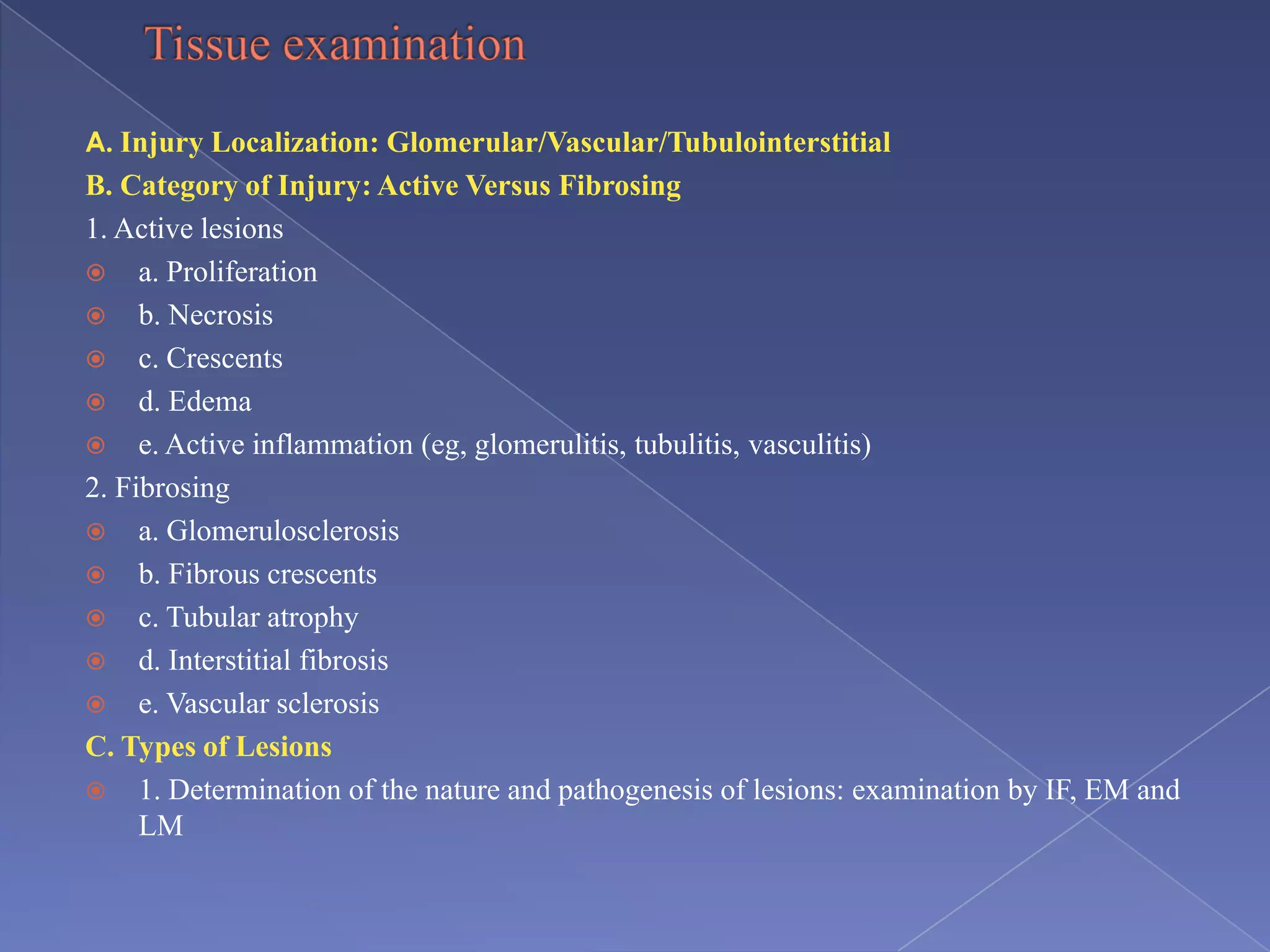 Tissue examination

A. Injury Localization: Glomerular/Vascular/Tubulointerstitial

B. Category of Injury: Active Versus Fibrosing

1. Active lesions

a. Proliferation

b. Necrosis

c. Crescents

d. Edema

e. Active inflammation (eg, glomerulitis, tubulitis, vasculitis)

2. Fibrosing

a. Glomerulosclerosis

b. Fibrous crescents

c. Tubular atrophy

d. Interstitial fibrosis

e. Vascular sclerosis

C. Types of Lesions

1. Determination of the nature and pathogenesis of lesions: examination by IF, EM and LM